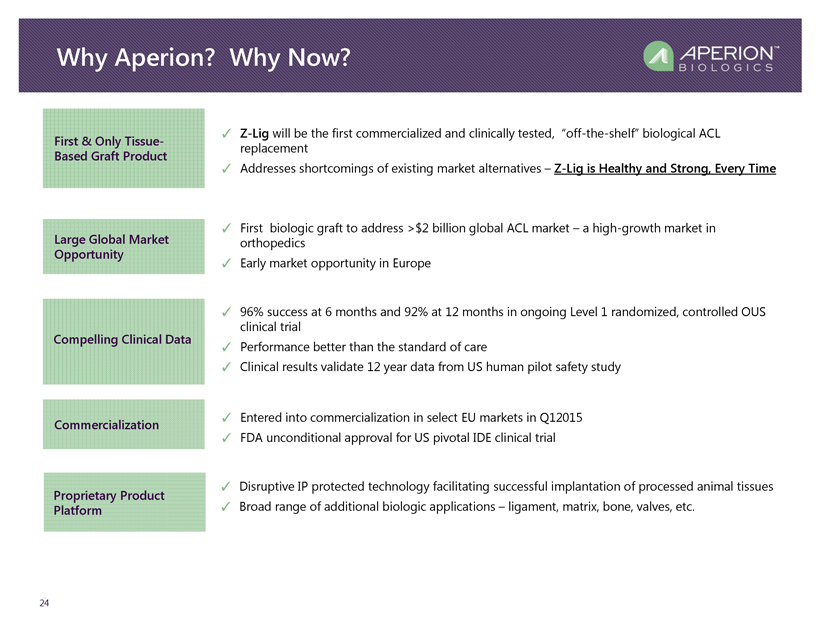 Why Aperion? Why Now?

APERION™ BIOLOGICS

First & Only Tissue-Based Graft Product

✓ Z-Lig will be the first commercialized and clinically tested, "off-the-shelf" biological ACL replacement
✓ Addresses shortcomings of existing market alternatives – Z-Lig is Healthy and Strong, Every Time

Large Global Market Opportunity

✓ First biologic graft to address >$2 billion global ACL market – a high-growth market in orthopedics
✓ Early market opportunity in Europe

Compelling Clinical Data

✓ 96% success at 6 months and 92% at 12 months in ongoing Level 1 randomized, controlled OUS clinical trial
✓ Performance better than the standard of care
✓ Clinical results validate 12 year data from US human pilot safety study

Commercialization

✓ Entered into commercialization in select EU markets in Q12015
✓ FDA unconditional approval for US pivotal IDE clinical trial

Proprietary Product Platform

✓ Disruptive IP protected technology facilitating successful implantation of processed animal tissues
✓ Broad range of additional biologic applications – ligament, matrix, bone, valves, etc.

24